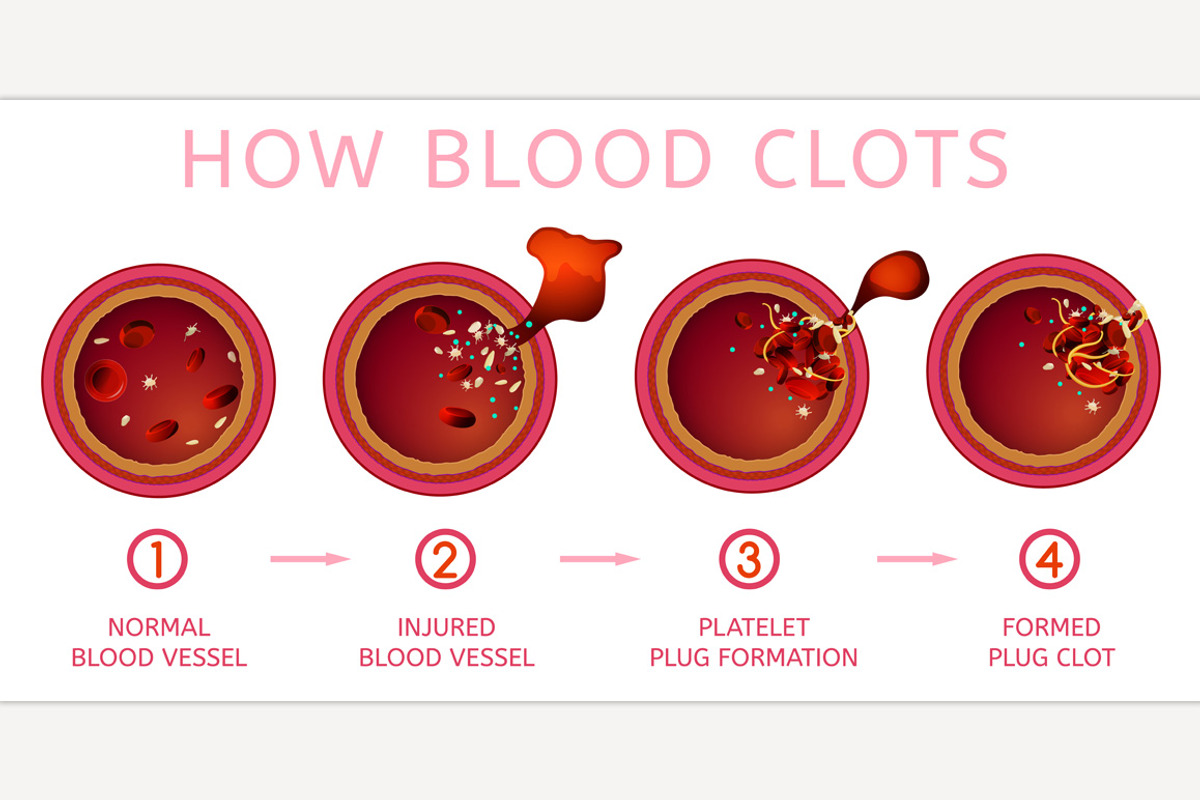 HOW BLOOD CLOTS

1
NORMAL BLOOD VESSEL

2
INJURED BLOOD VESSEL

3
PLATELET PLUG FORMATION

4
FORMED PLUG CLOT